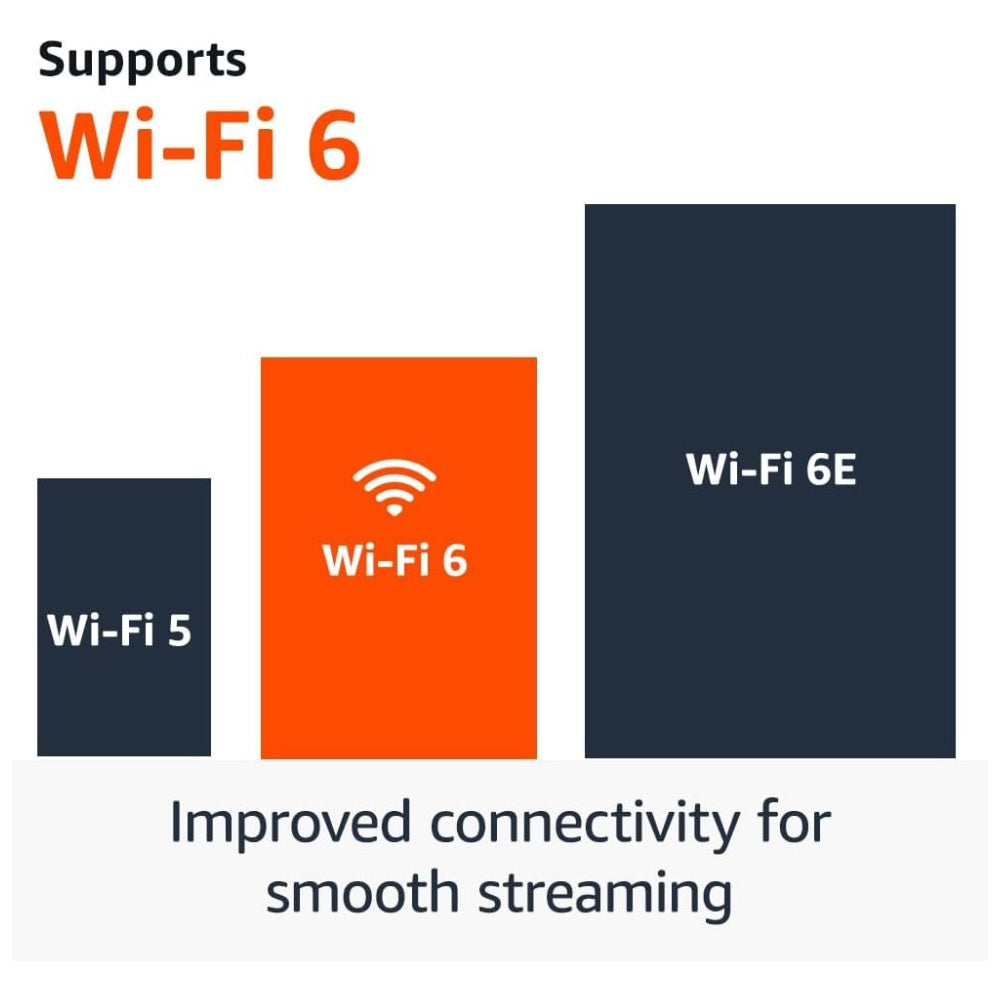 Supports
Wi-Fi 6

Wi-Fi 5

Wi-Fi 6

Wi-Fi 6E

Improved connectivity for smooth streaming